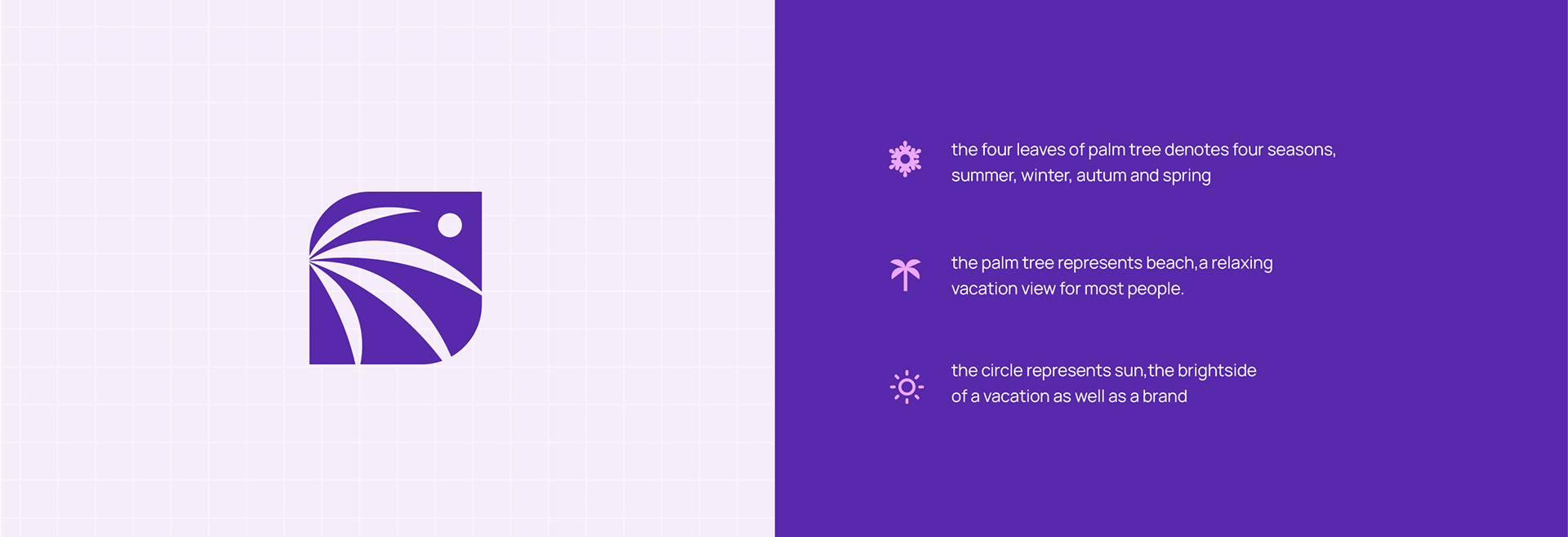 the four leaves of palm tree denotes four seasons, summer, winter, autum and spring

the palm tree represents beach,a relaxing vacation view for most people.

the circle represents sun,the brightside of a vacation as well as a brand